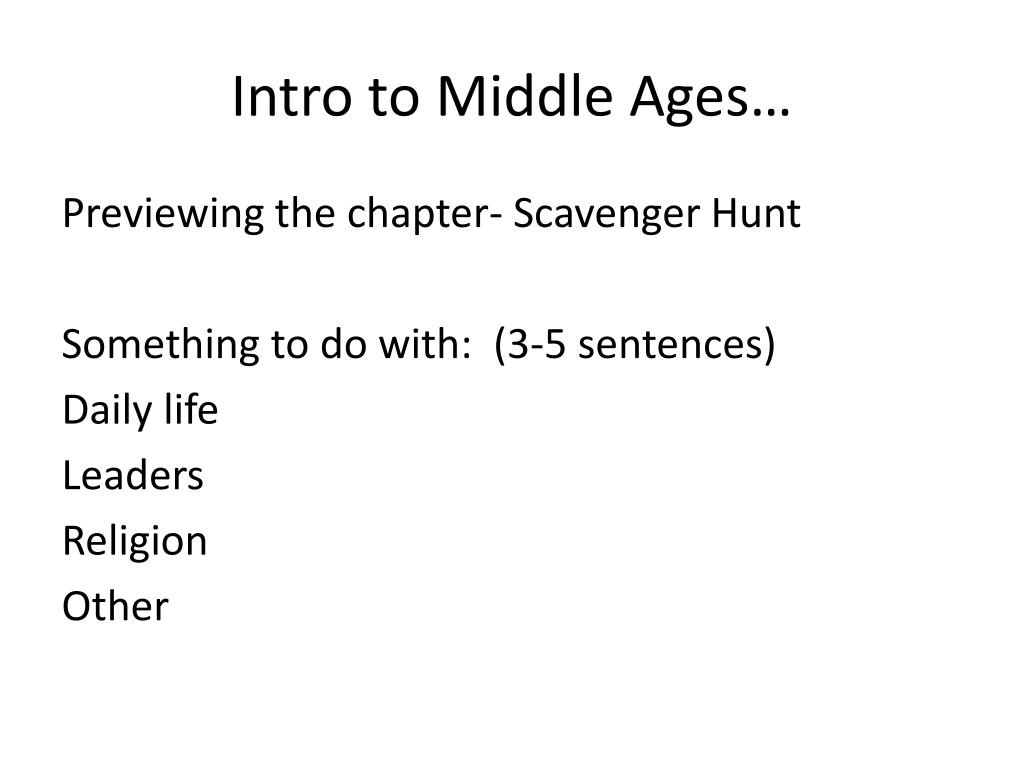 Intro to Middle Ages…

Previewing the chapter- Scavenger Hunt

Something to do with: (3-5 sentences)
Daily life
Leaders
Religion
Other